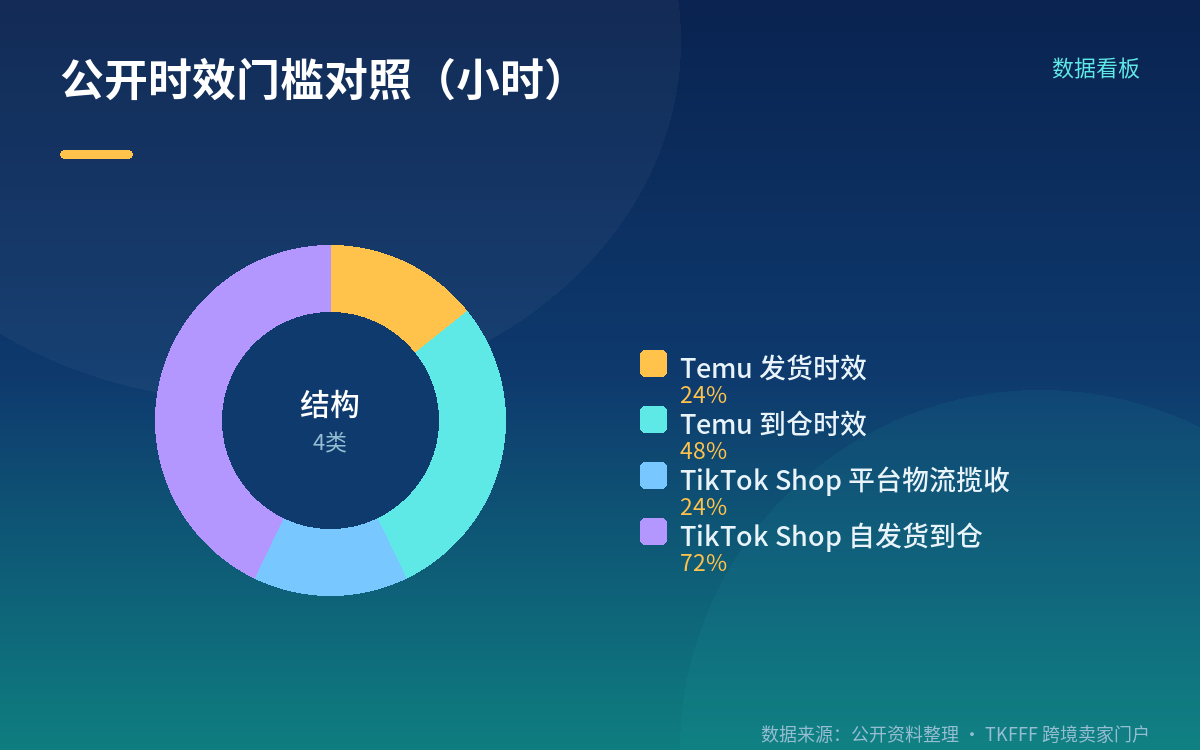 公开时效门槛对照（小时）

数据看板

结构
4类

Temu 发货时效
24%
Temu 到仓时效
48%
TikTok Shop 平台物流揽收
24%
TikTok Shop 自发货到仓
72%

数据来源：公开资料整理 · TKFFF 跨境卖家门户